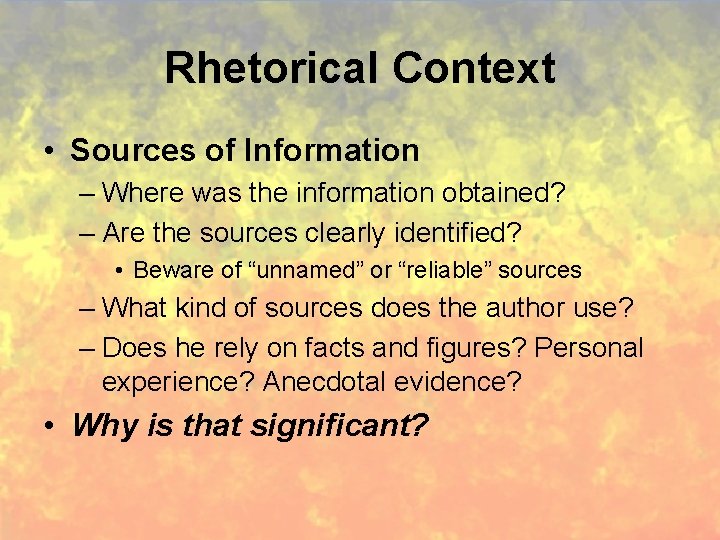 Rhetorical Context

• Sources of Information
– Where was the information obtained?
– Are the sources clearly identified?
• Beware of “unnamed” or “reliable” sources
– What kind of sources does the author use?
– Does he rely on facts and figures? Personal experience? Anecdotal evidence?
• Why is that significant?